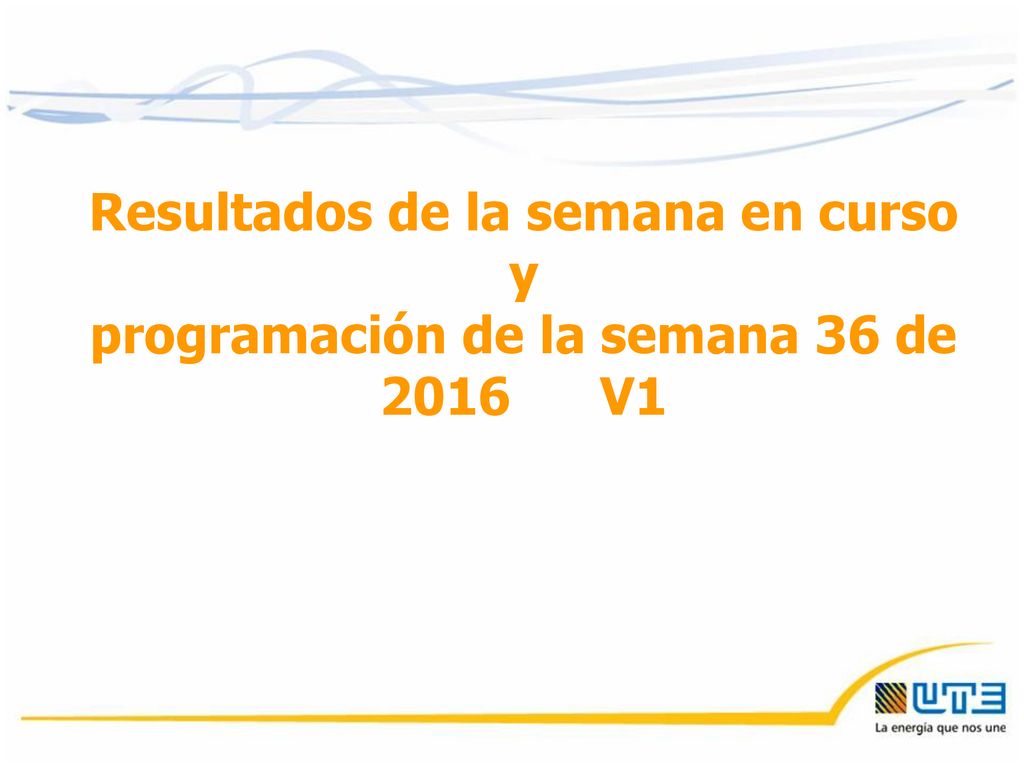 Resultados de la semana en curso
y
programación de la semana 36 de 2016 V1

UTE
La energía que nos une